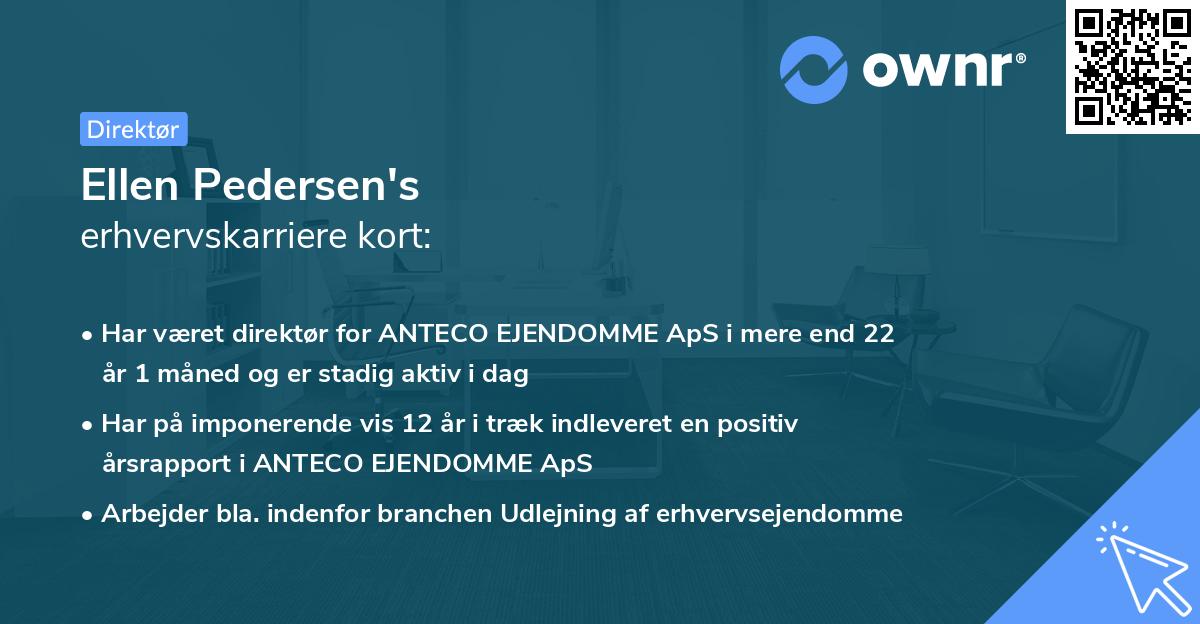 ownr®

Direktør

Ellen Pedersen's
erhvervskarriere kort:

• Har været direktør for ANTECO EJENDOMME ApS i mere end 22 år 1 måned og er stadig aktiv i dag

• Har på imponerende vis 12 år i træk indleveret en positiv årsrapport i ANTECO EJENDOMME ApS

• Arbejder bla. indenfor branchen Udlejning af erhvervsejendomme